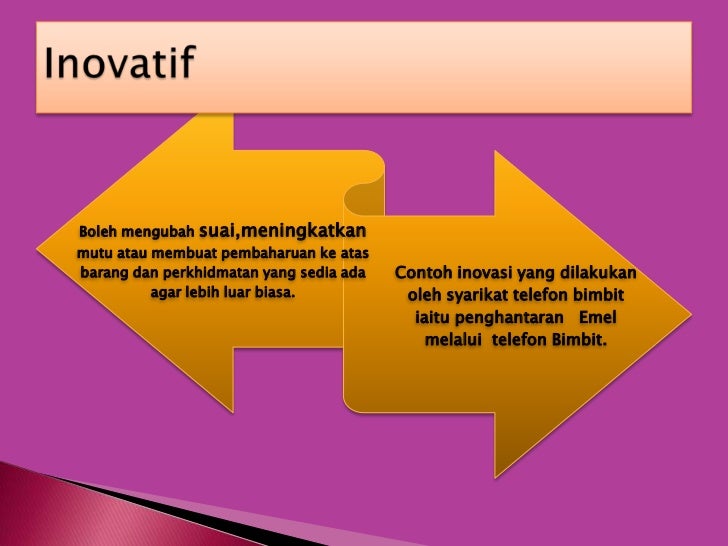 Inovatif

Boleh mengubah suai,meningkatkan mutu atau membuat pembaharuan ke atas barang dan perkhidmatan yang sedia ada agar lebih luar biasa.

Contoh inovasi yang dilakukan oleh syarikat telefon bimbit iaitu penghantaran Emel melalui telefon Bimbit.